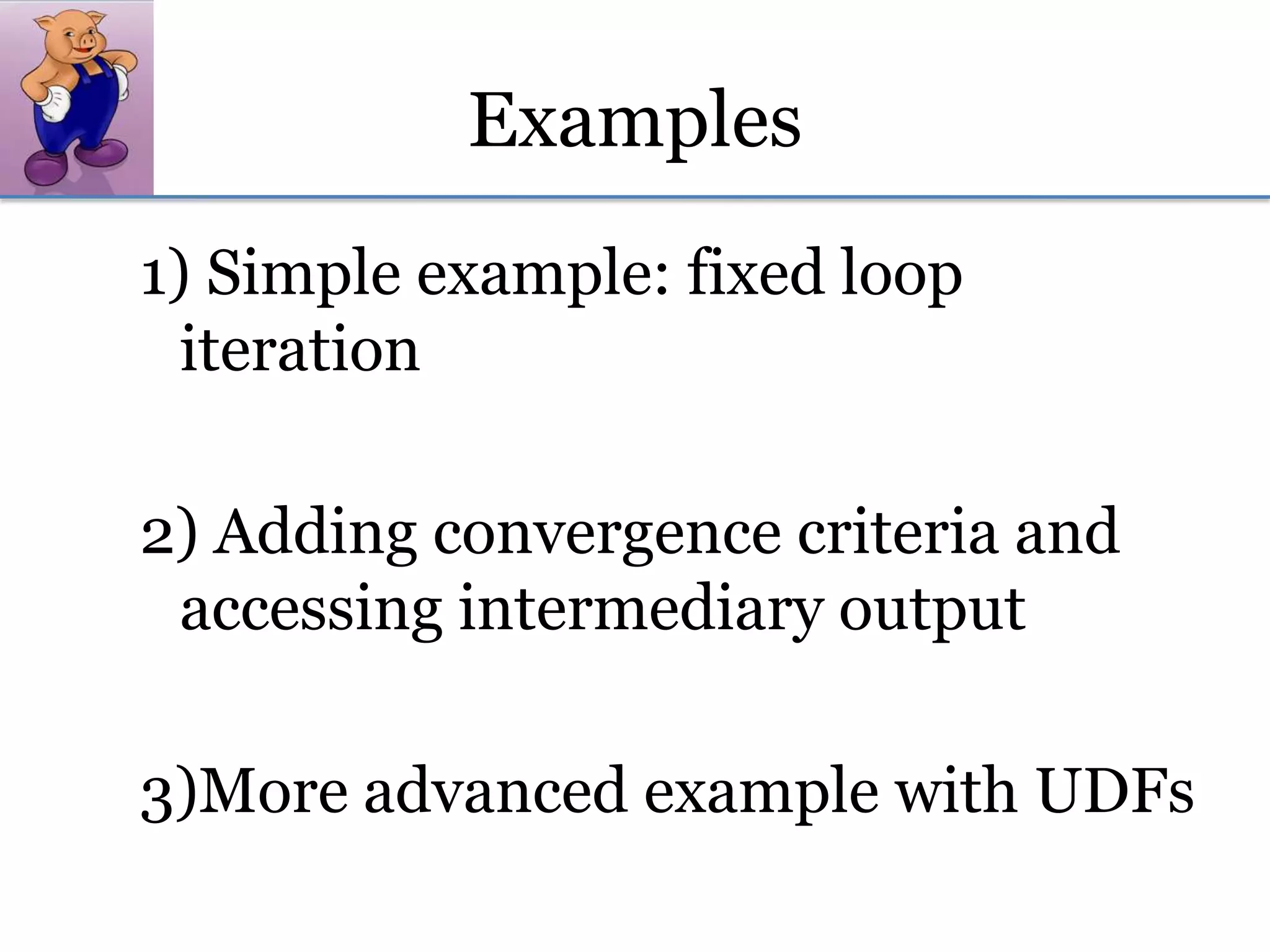 Examples

1) Simple example: fixed loop iteration

2) Adding convergence criteria and accessing intermediary output

3)More advanced example with UDFs